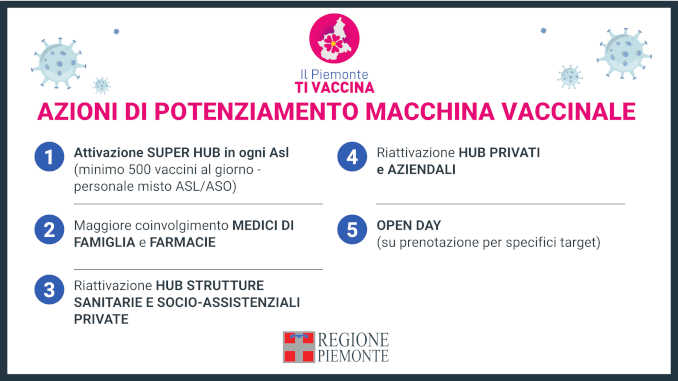 Il Piemonte
TI VACCINA

AZIONI DI POTENZIAMENTO MACCHINA VACCINALE

1 Attivazione SUPER HUB in ogni Asl (minimo 500 vaccini al giorno - personale misto ASL/ASO)

2 Maggiore coinvolgimento MEDICI DI FAMIGLIA e FARMACIE

3 Riattivazione HUB STRUTTURE SANITARIE E SOCIO-ASSISTENZIALI PRIVATE

4 Riattivazione HUB PRIVATI e AZIENDALI

5 OPEN DAY (su prenotazione per specifici target)

REGIONE PIEMONTE